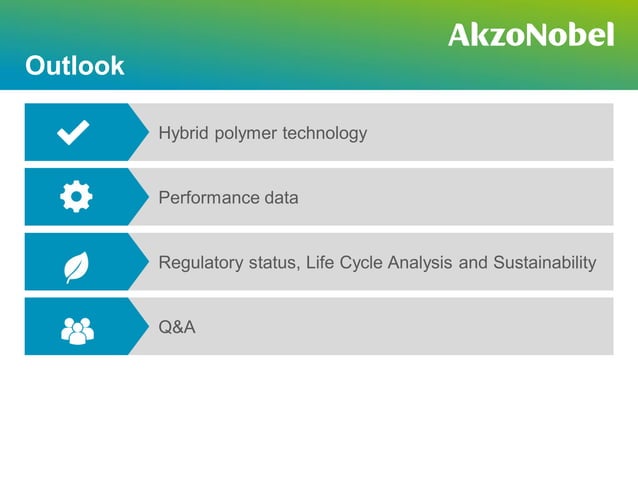 AkzoNobel

Outlook

Hybrid polymer technology

Performance data

Regulatory status, Life Cycle Analysis and Sustainability

Q&A